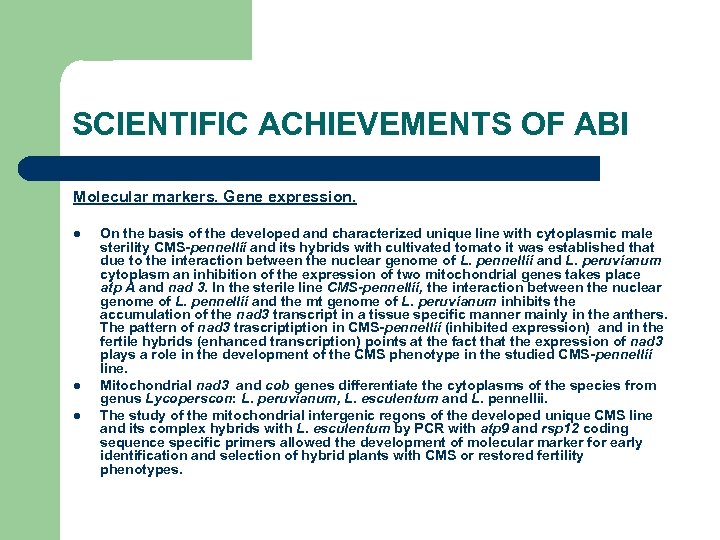 SCIENTIFIC ACHIEVEMENTS OF ABI

Molecular markers. Gene expression.

- On the basis of the developed and characterized unique line with cytoplasmic male sterility CMS-pennellii and its hybrids with cultivated tomato it was established that due to the interaction between the nuclear genome of L. pennellii and L. peruvianum cytoplasm an inhibition of the expression of two mitochondrial genes takes place atp A and nad 3. In the sterile line CMS-pennellii, the interaction between the nuclear genome of L. pennellii and the mt genome of L. peruvianum inhibits the accumulation of the nad3 transcript in a tissue specific manner mainly in the anthers. The pattern of nad3 trascriptiption in CMS-pennellii (inhibited expression) and in the fertile hybrids (enhanced transcription) points at the fact that the expression of nad3 plays a role in the development of the CMS phenotype in the studied CMS-pennellii line.
- Mitochondrial nad3 and cob genes differentiate the cytoplasms of the species from genus Lycoperscon: L. peruvianum, L. esculentum and L. pennellii.
- The study of the mitochondrial intergenic regons of the developed unique CMS line and its complex hybrids with L. esculentum by PCR with atp9 and rsp12 coding sequence specific primers allowed the development of molecular marker for early identification and selection of hybrid plants with CMS or restored fertility phenotypes.